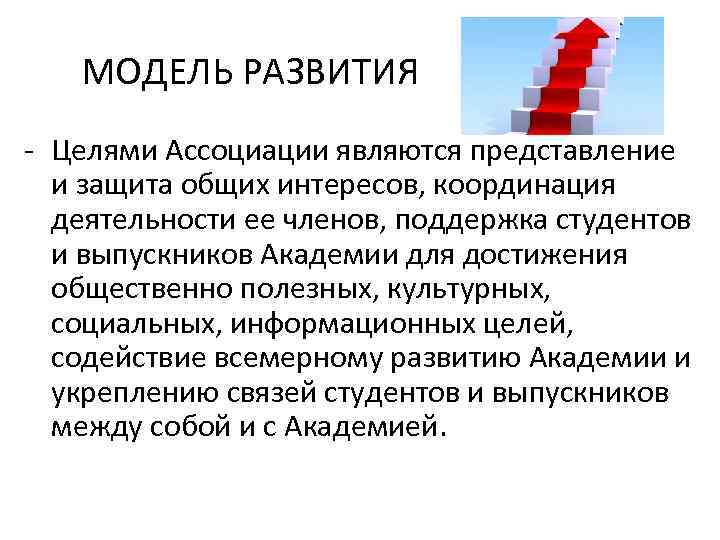 МОДЕЛЬ РАЗВИТИЯ

- Целями Ассоциации являются представление и защита общих интересов, координация деятельности ее членов, поддержка студентов и выпускников Академии для достижения общественно полезных, культурных, социальных, информационных целей, содействие всемерному развитию Академии и укреплению связей студентов и выпускников между собой и с Академией.